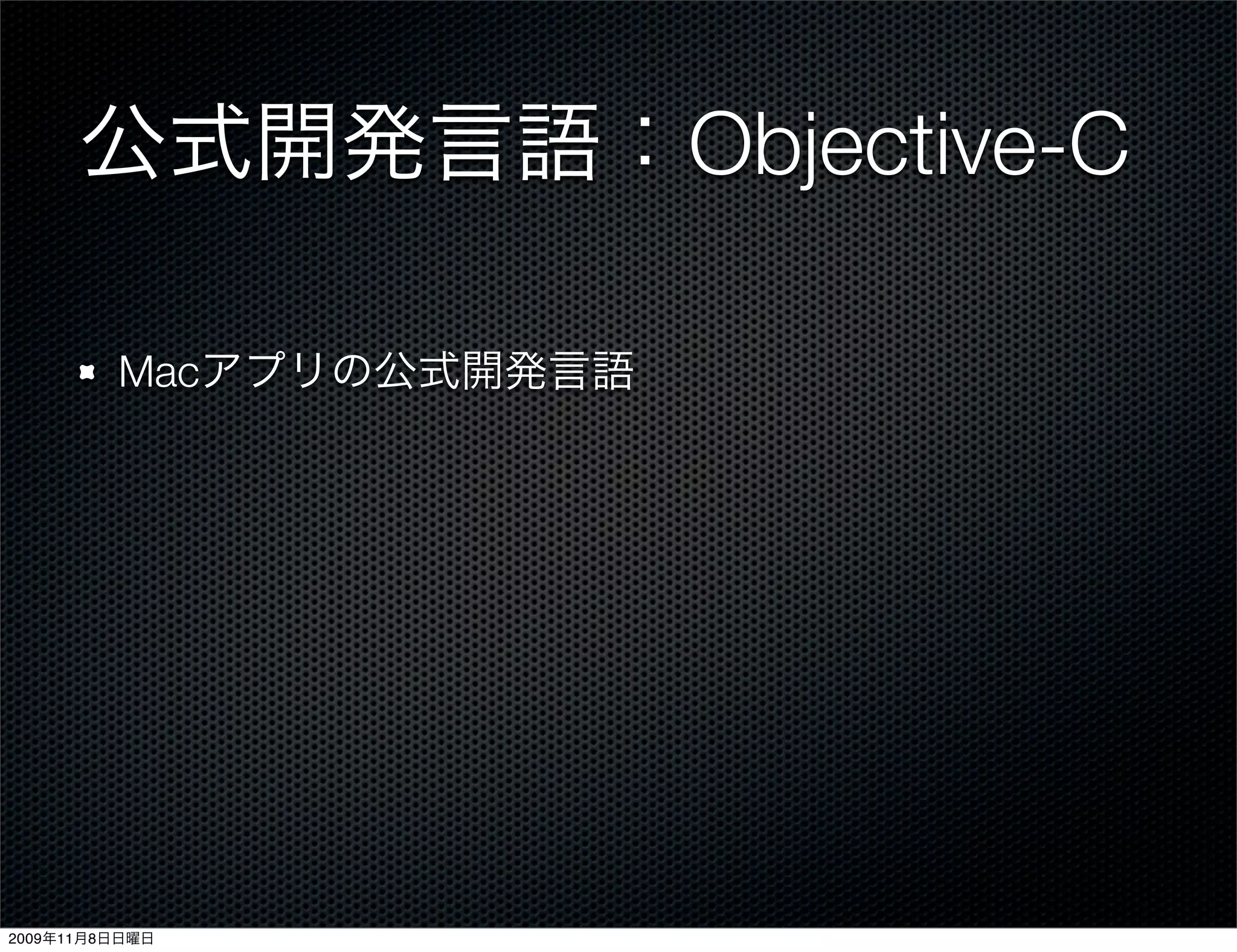 公式開発言語：Objective-C

Macアプリの公式開発言語

2009年11月8日日曜日